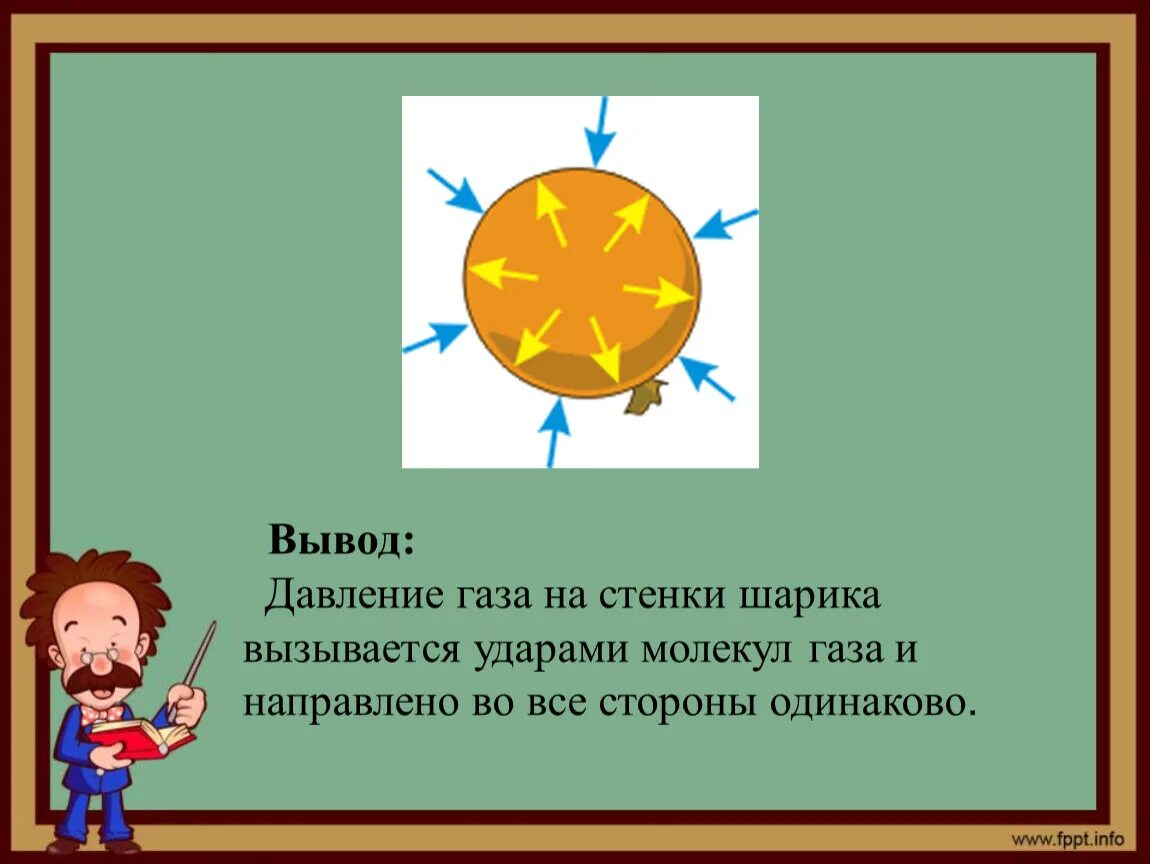 Вывод:
Давление газа на стенки шарика вызывается ударами молекул газа и направлено во все стороны одинаково.

www.fppt.info